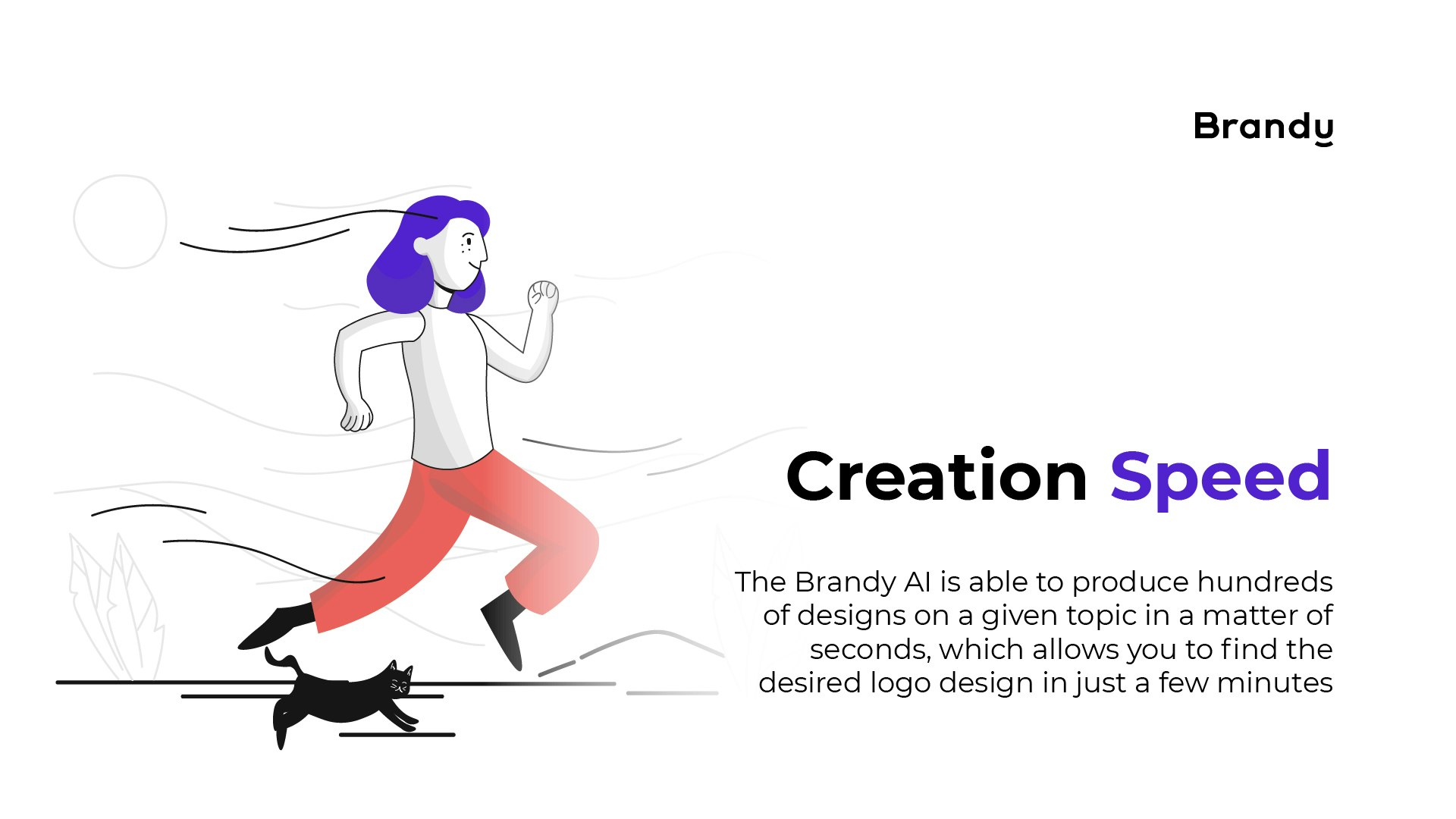 Brandy

Creation Speed

The Brandy AI is able to produce hundreds of designs on a given topic in a matter of seconds, which allows you to find the desired logo design in just a few minutes